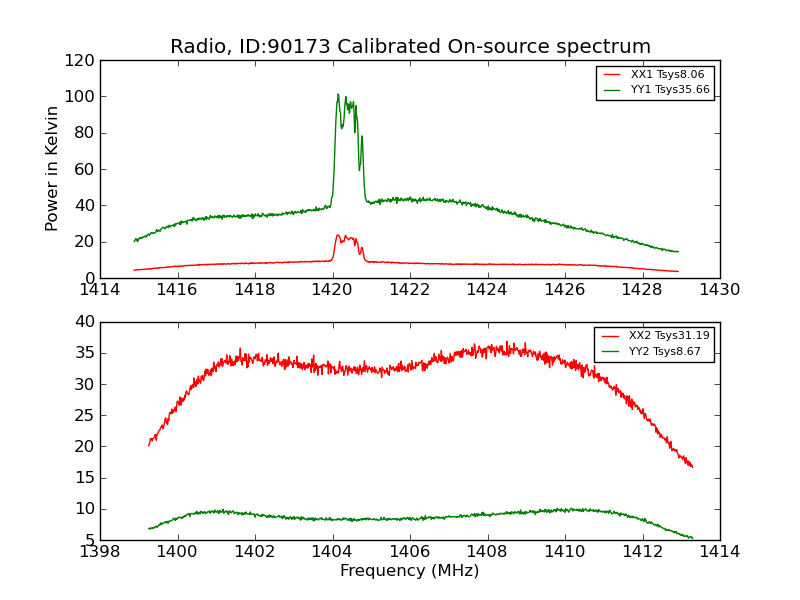 Radio, ID:90173 Calibrated On-source spectrum

Power in Kelvin

120
100
80
60
40
20
0

XX1 Tsys8.06
YY1 Tsys35.66

1414 1416 1418 1420 1422 1424 1426 1428 1430

40
35
30
25
20
15
10
5

XX2 Tsys31.19
YY2 Tsys8.67

1398 1400 1402 1404 1406 1408 1410 1412 1414

Frequency (MHz)